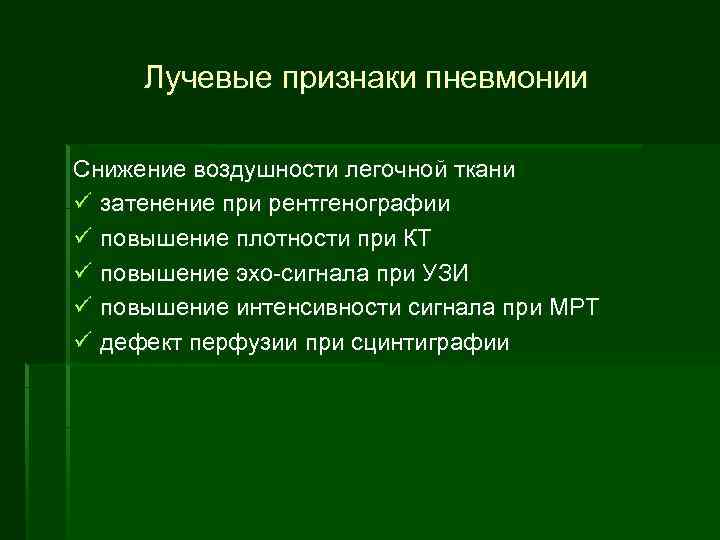 Лучевые признаки пневмонии

Снижение воздушности легочной ткани
✓ затенение при рентгенографии
✓ повышение плотности при КТ
✓ повышение эхо-сигнала при УЗИ
✓ повышение интенсивности сигнала при МРТ
✓ дефект перфузии при сцинтиграфии